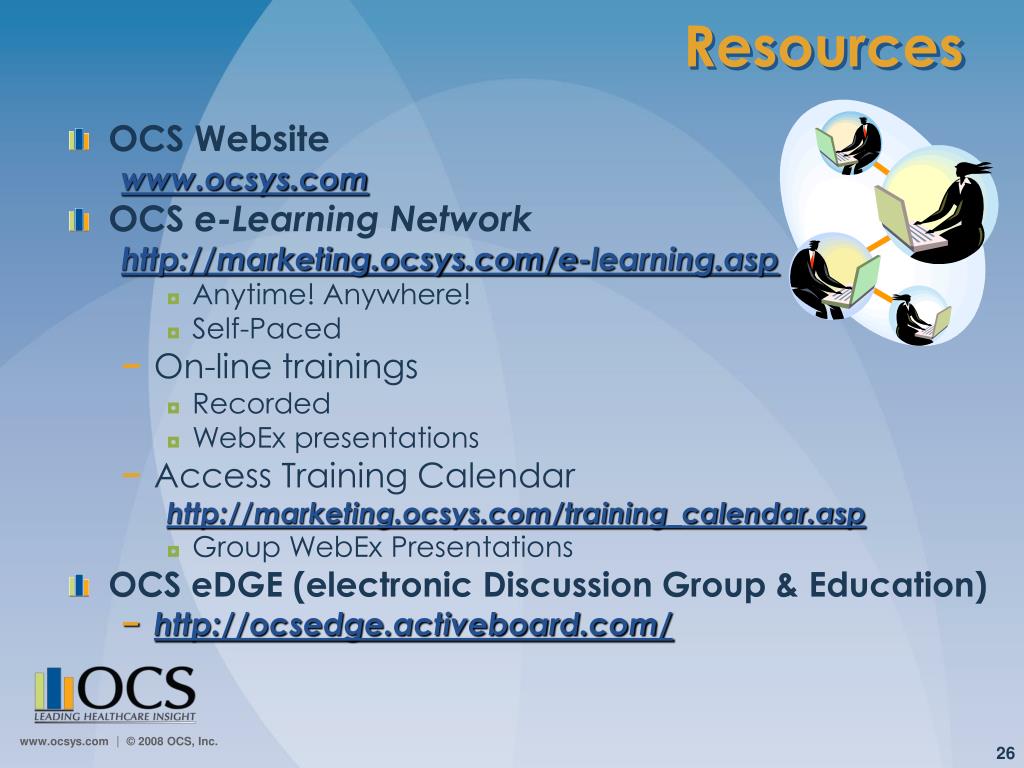 Resources

OCS Website
www.ocsys.com
OCS e-Learning Network
http://marketing.ocsys.com/e-learning.asp
Anytime! Anywhere!
Self-Paced
– On-line trainings
Recorded
WebEx presentations
– Access Training Calendar
http://marketing.ocsys.com/training_calendar.asp
Group WebEx Presentations
OCS eDGE (electronic Discussion Group & Education)
– http://ocsedge.activeboard.com/

OCS
LEADING HEALTHCARE INSIGHT

www.ocsys.com | © 2008 OCS, Inc.

26